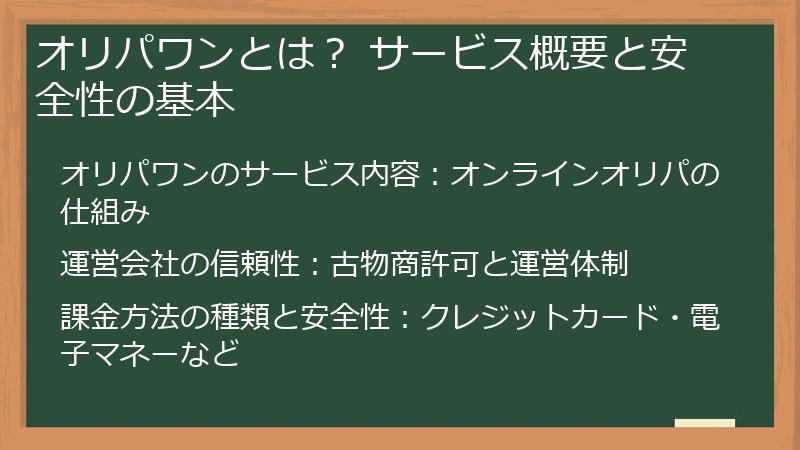 オリパワンとは？ サービス概要と安全性の基本

オリパワンのサービス内容：オンラインオリパの仕組み

運営会社の信頼性：古物商許可と運営体制

課金方法の種類と安全性：クレジットカード・電子マネーなど